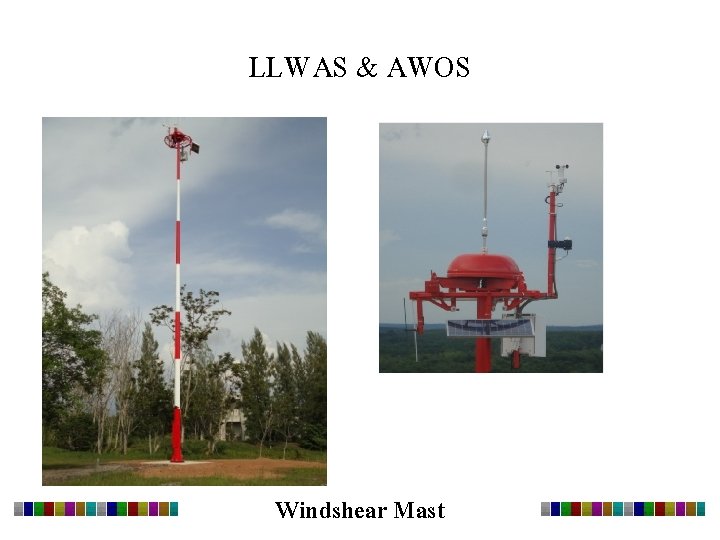 LLWAS & AWOS

Windshear Mast